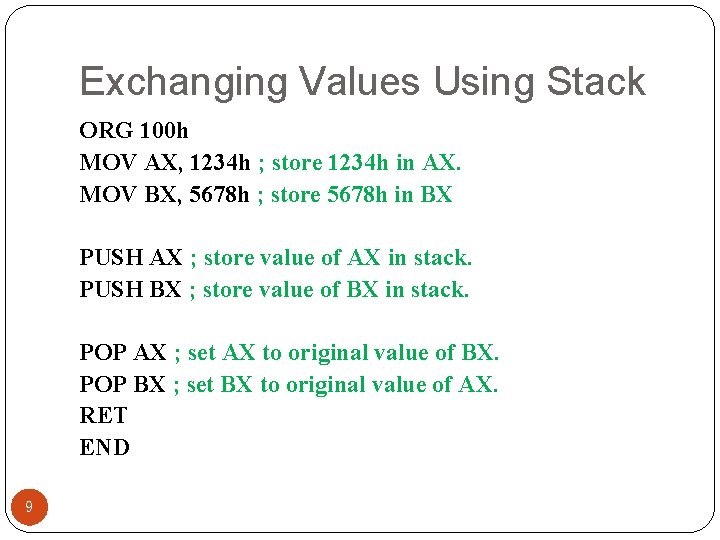 Exchanging Values Using Stack

ORG 100h
MOV AX, 1234h ; store 1234h in AX.
MOV BX, 5678h ; store 5678h in BX

PUSH AX ; store value of AX in stack.
PUSH BX ; store value of BX in stack.

POP AX ; set AX to original value of BX.
POP BX ; set BX to original value of AX.
RET
END

9